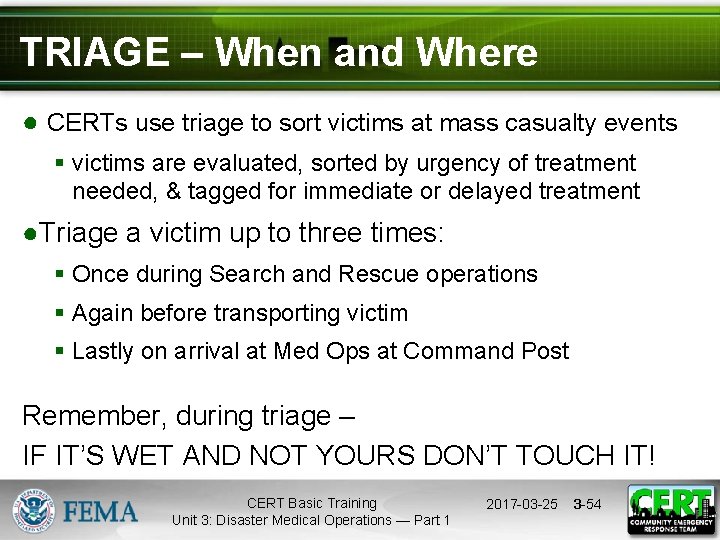 TRIAGE – When and Where

● CERTs use triage to sort victims at mass casualty events

▪ victims are evaluated, sorted by urgency of treatment needed, & tagged for immediate or delayed treatment

●Triage a victim up to three times:

▪ Once during Search and Rescue operations

▪ Again before transporting victim

▪ Lastly on arrival at Med Ops at Command Post

Remember, during triage –
IF IT'S WET AND NOT YOURS DON'T TOUCH IT!

FEMA

CERT Basic Training
Unit 3: Disaster Medical Operations — Part 1

2017-03-25 3-54

CERT
COMMUNITY EMERGENCY RESPONSE TEAM